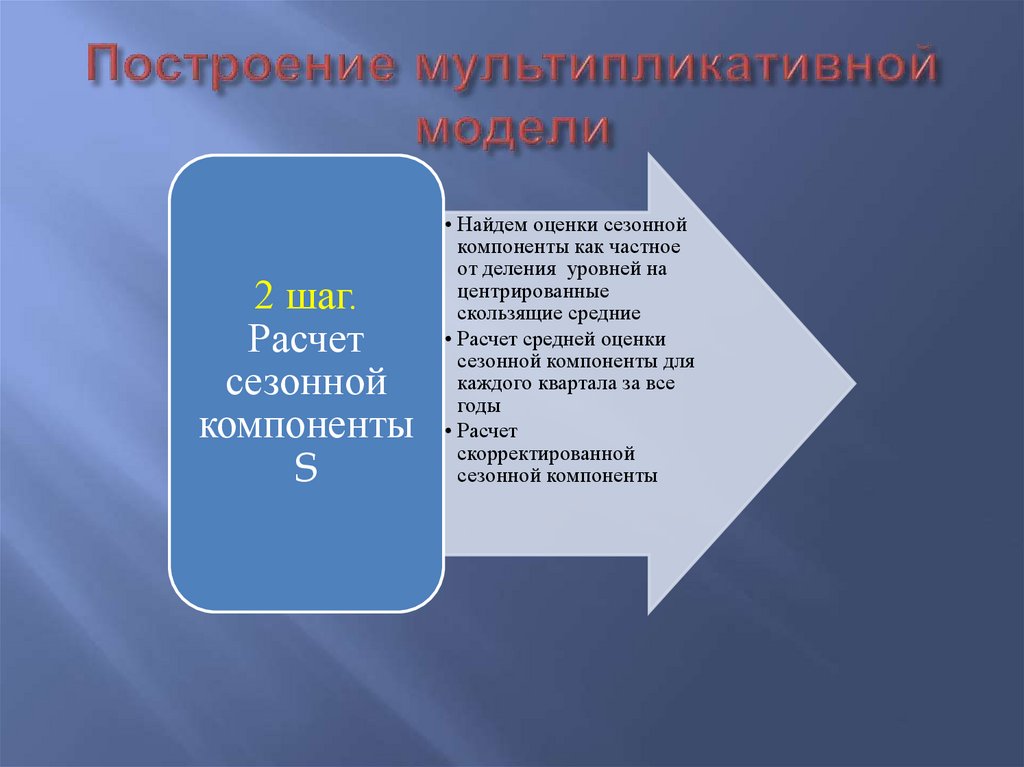 Построение мультипликативной модели

2 шаг. Расчет сезонной компоненты S

• Найдем оценки сезонной компоненты как частное от деления уровней на центрированные скользящие средние
• Расчет средней оценки сезонной компоненты для каждого квартала за все годы
• Расчет скорректированной сезонной компоненты